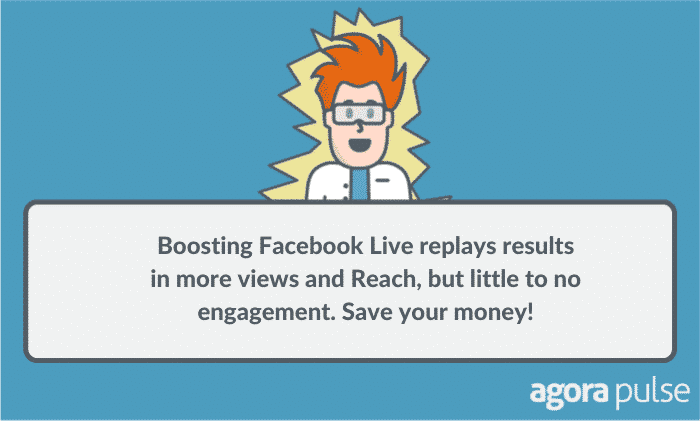 Boosting Facebook Live replays results in more views and Reach, but little to no engagement. Save your money!

agora pulse